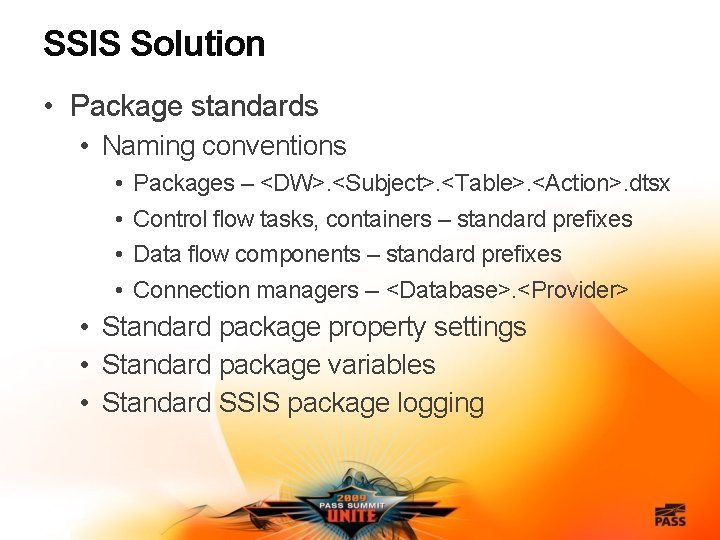 SSIS Solution

• Package standards
  • Naming conventions
    • Packages – <DW>.<Subject>.<Table>.<Action>.dtsx
    • Control flow tasks, containers – standard prefixes
    • Data flow components – standard prefixes
    • Connection managers – <Database>.<Provider>
  • Standard package property settings
  • Standard package variables
  • Standard SSIS package logging

2009
PASS SUMMIT
UNITE

PASS